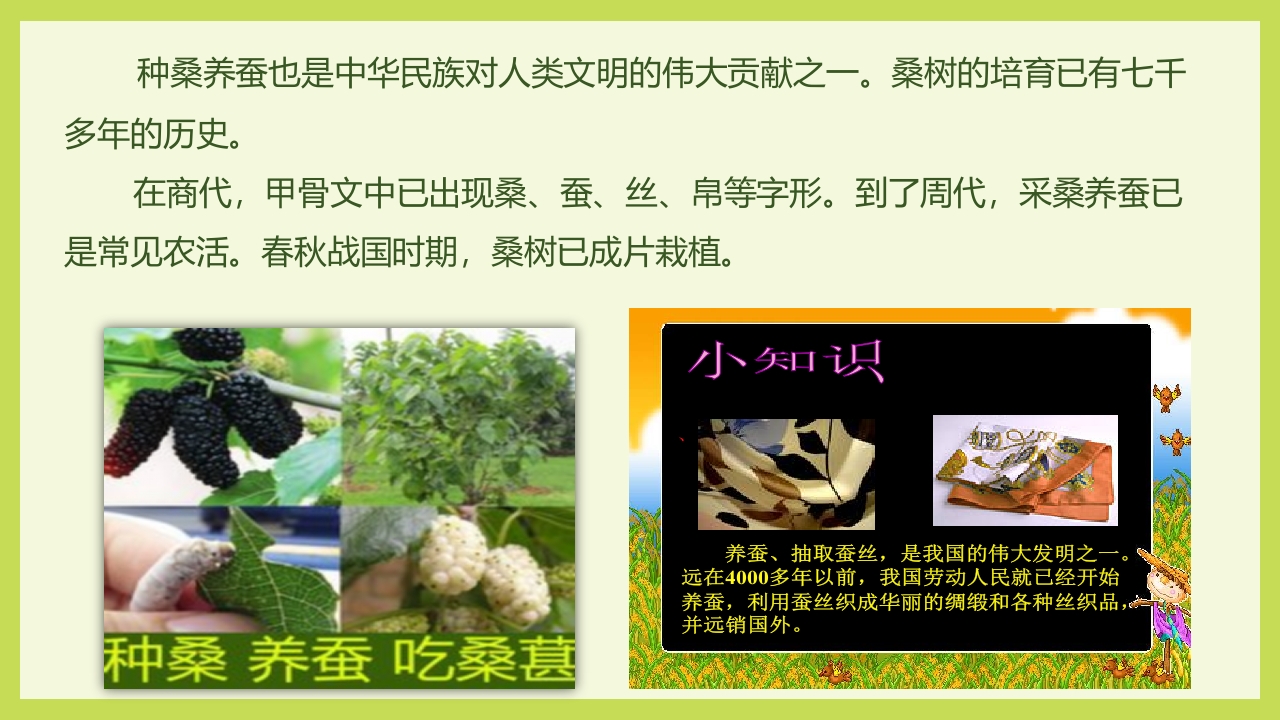 种桑养蚕也是中华民族对人类文明的伟大贡献之一。桑树的培育已有七千多年的历史。

在商代，甲骨文中已出现桑、蚕、丝、帛等字形。到了周代，采桑养蚕已是常见农活。春秋战国时期，桑树已成片栽植。

种桑 养蚕 吃桑葚

小知识

养蚕、抽取蚕丝，是我国的伟大发明之一。远在4000多年以前，我国劳动人民就已经开始养蚕，利用蚕丝织成华丽的绸缎和各种丝织品，并远销国外。